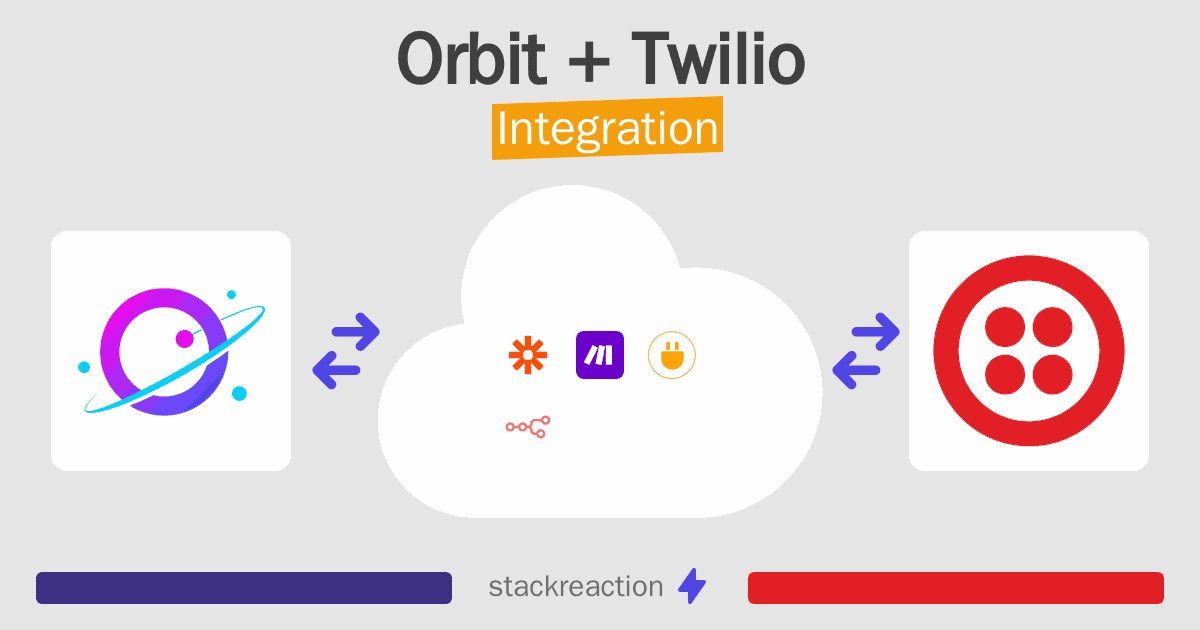 Orbit + Twilio
Integration

stackreaction